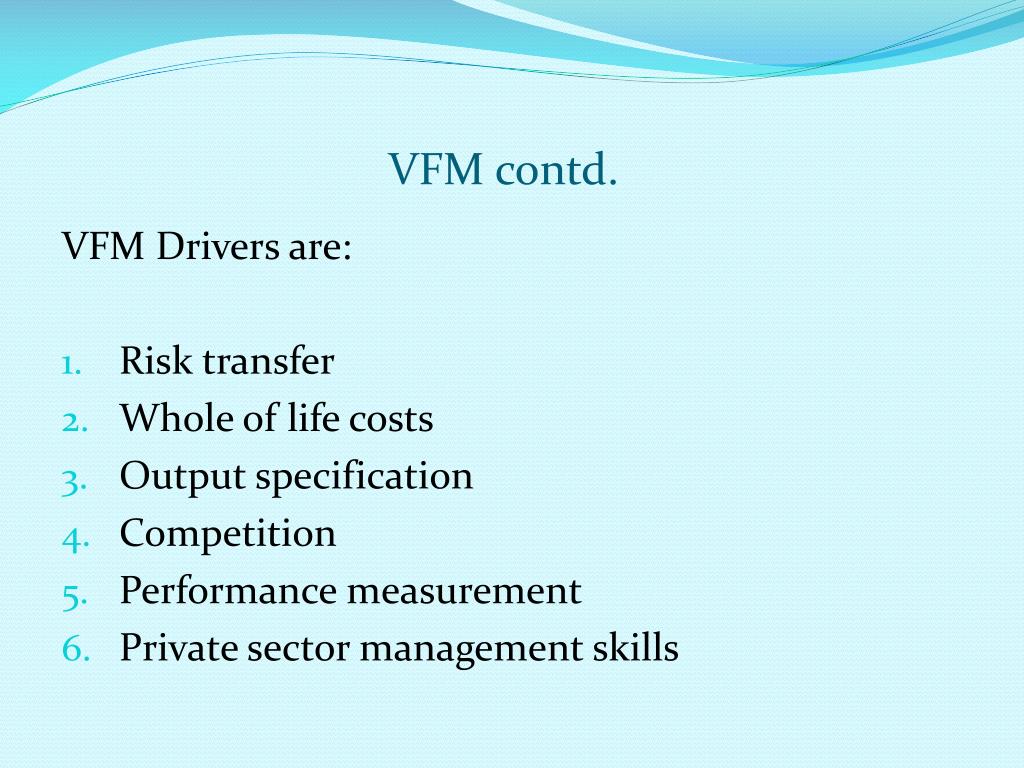 VFM contd.

VFM Drivers are:

1. Risk transfer
2. Whole of life costs
3. Output specification
4. Competition
5. Performance measurement
6. Private sector management skills